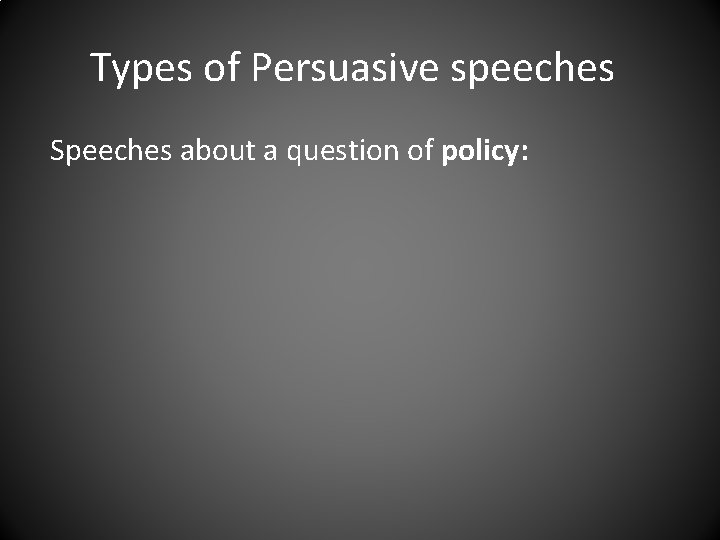 Types of Persuasive speeches

Speeches about a question of policy: